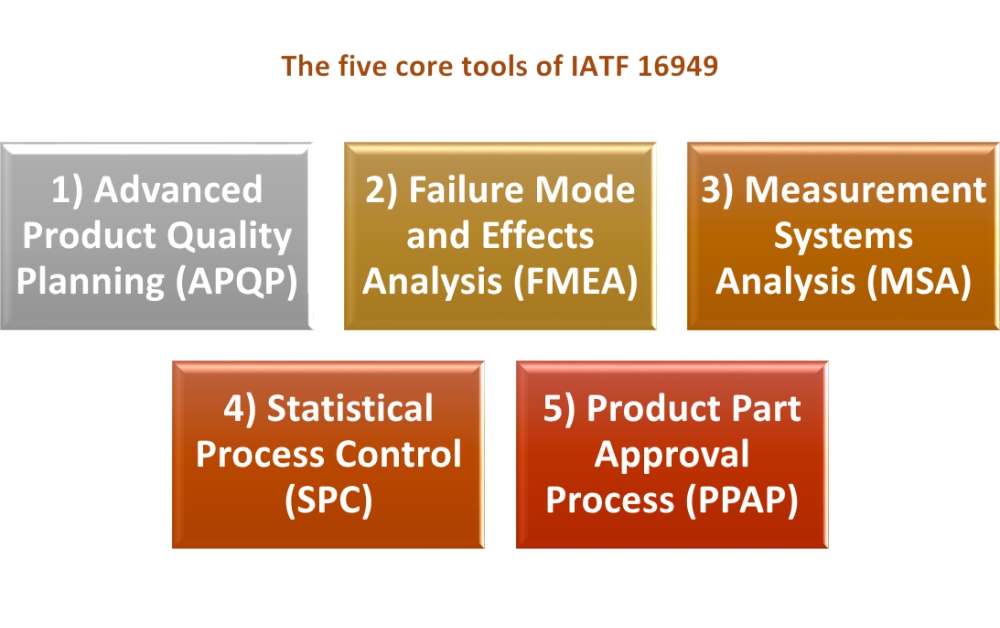 The five core tools of IATF 16949

1) Advanced Product Quality Planning (APQP)

2) Failure Mode and Effects Analysis (FMEA)

3) Measurement Systems Analysis (MSA)

4) Statistical Process Control (SPC)

5) Product Part Approval Process (PPAP)